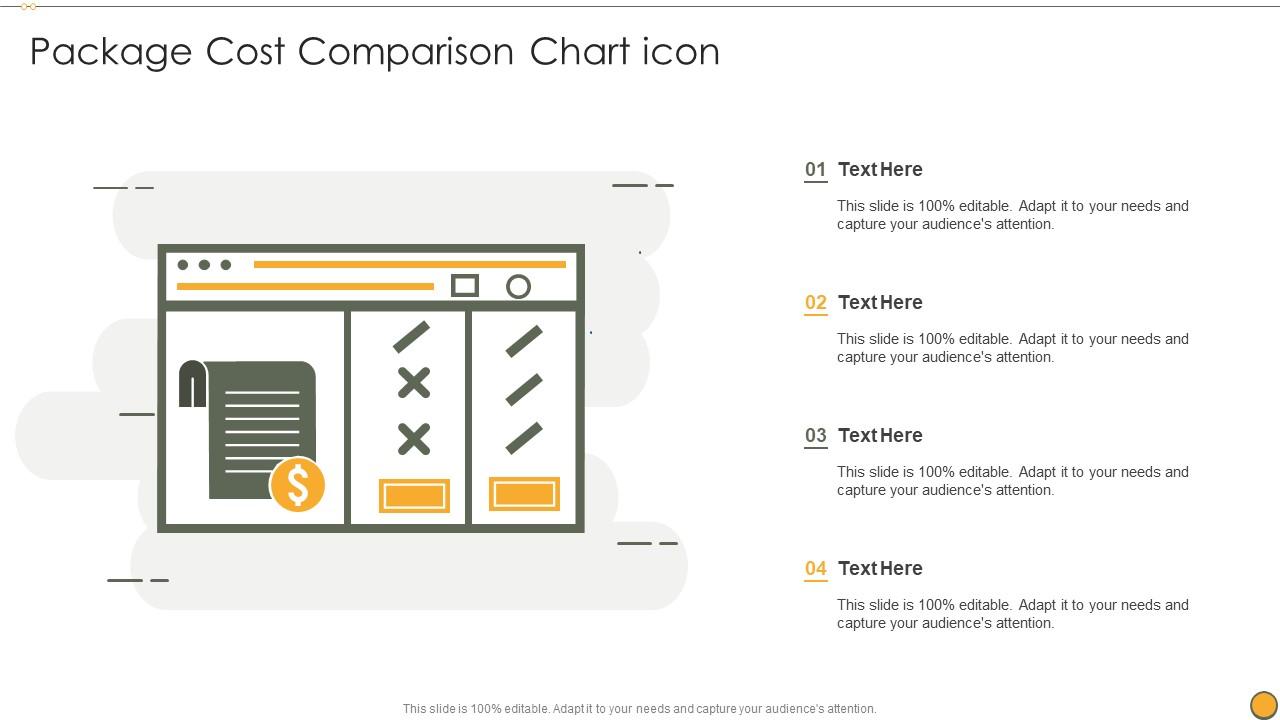 Package Cost Comparison Chart icon

$

01 Text Here

This slide is 100% editable. Adapt it to your needs and capture your audience's attention.

02 Text Here

This slide is 100% editable. Adapt it to your needs and capture your audience's attention.

03 Text Here

This slide is 100% editable. Adapt it to your needs and capture your audience's attention.

04 Text Here

This slide is 100% editable. Adapt it to your needs and capture your audience's attention.

This slide is 100% editable. Adapt it to your needs and capture your audience's attention.